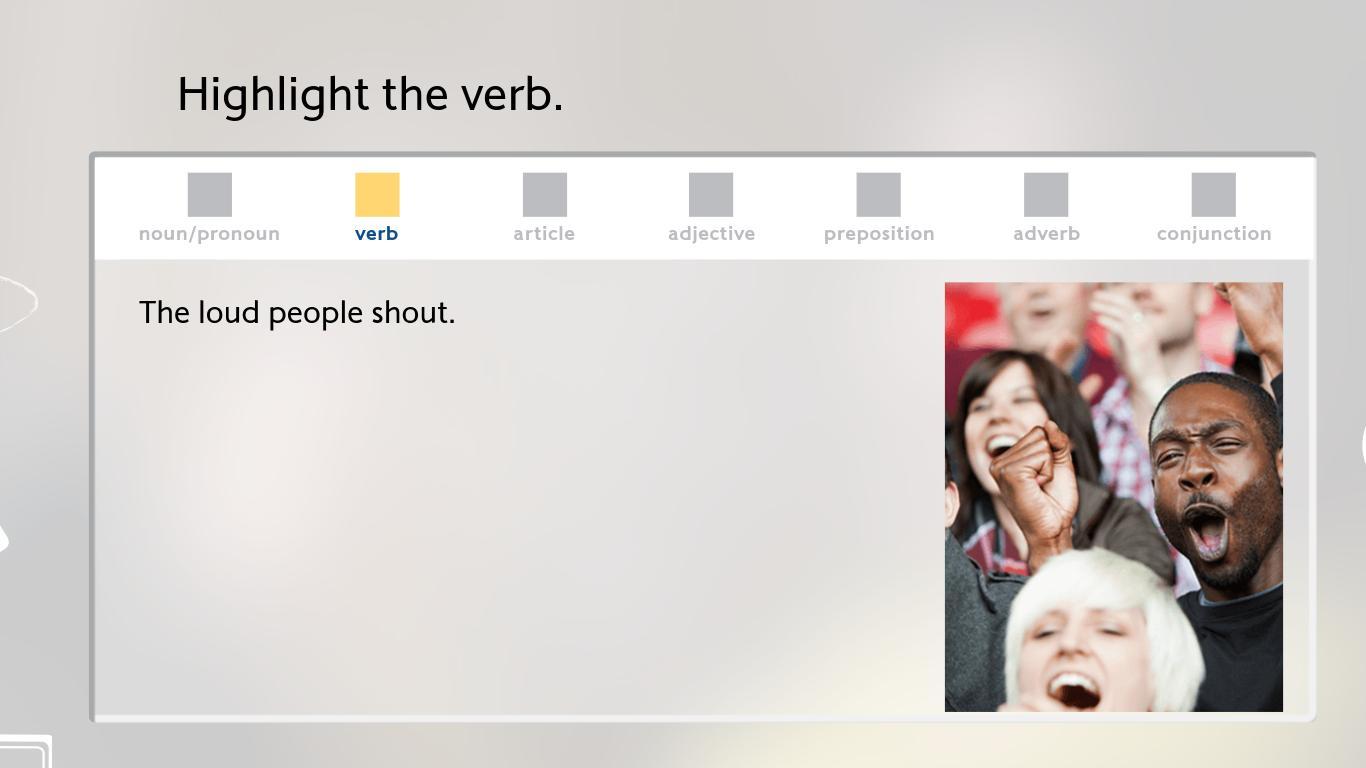 Highlight the verb.

noun/pronoun verb article adjective preposition adverb conjunction

The loud people shout.